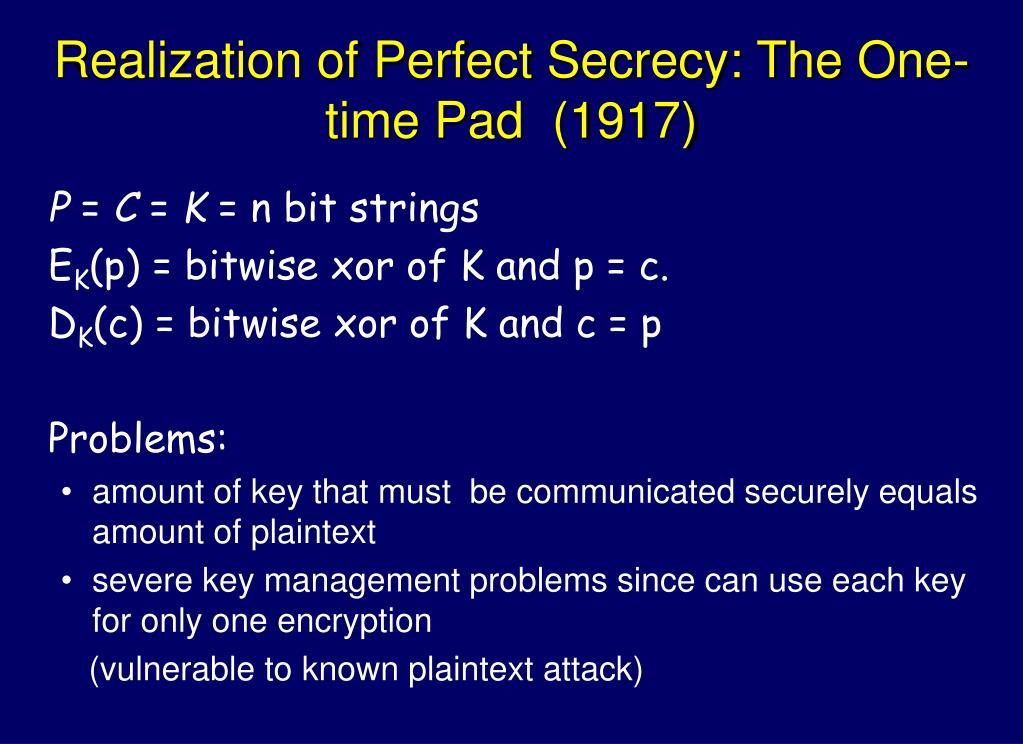 Realization of Perfect Secrecy: The One-time Pad (1917)

$P = C = K$ = n bit strings
$E_K(p)$ = bitwise xor of K and p = c.
$D_K(c)$ = bitwise xor of K and c = p

Problems:
• amount of key that must be communicated securely equals amount of plaintext
• severe key management problems since can use each key for only one encryption
(vulnerable to known plaintext attack)